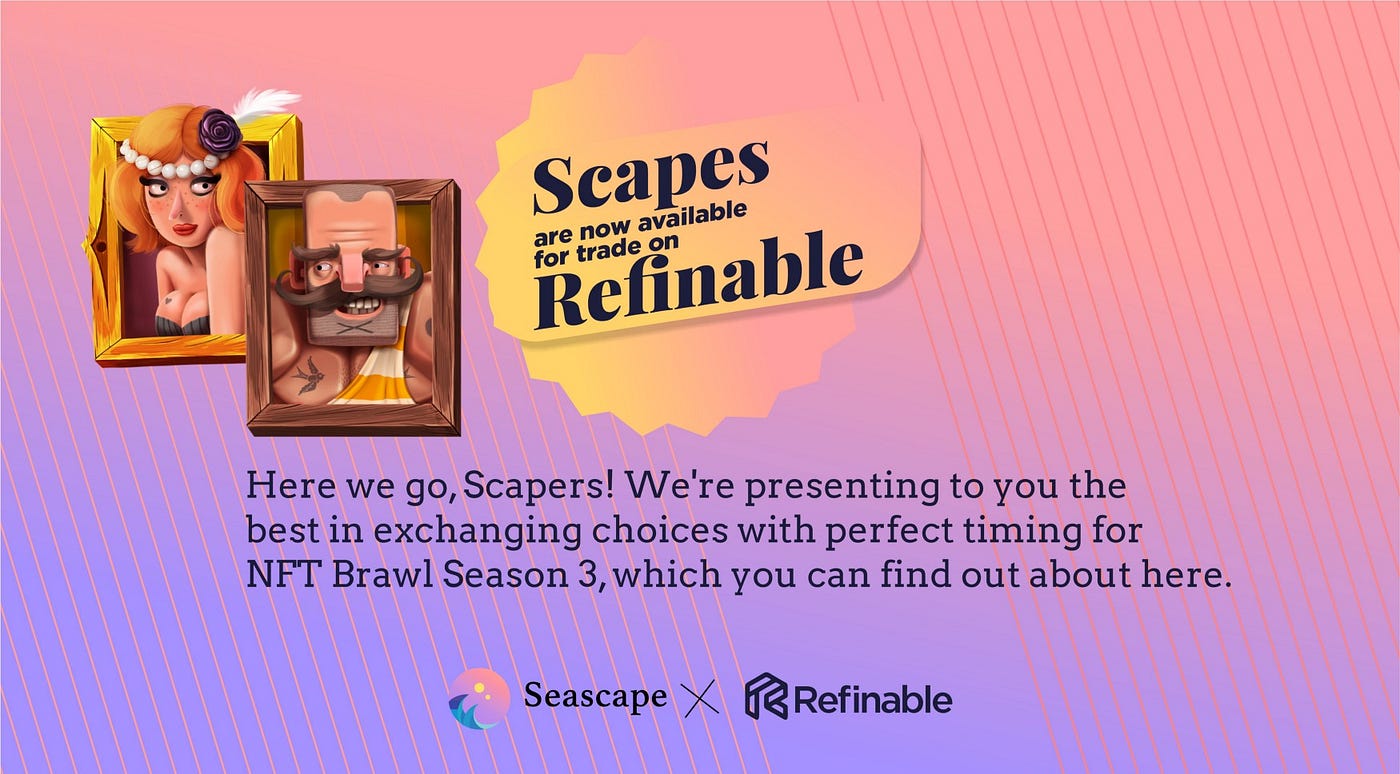 Scapes
are now available
for trade on
Refinable

Here we go, Scapers! We're presenting to you the best in exchanging choices with perfect timing for NFT Brawl Season 3, which you can find out about here.

Seascape × Refinable